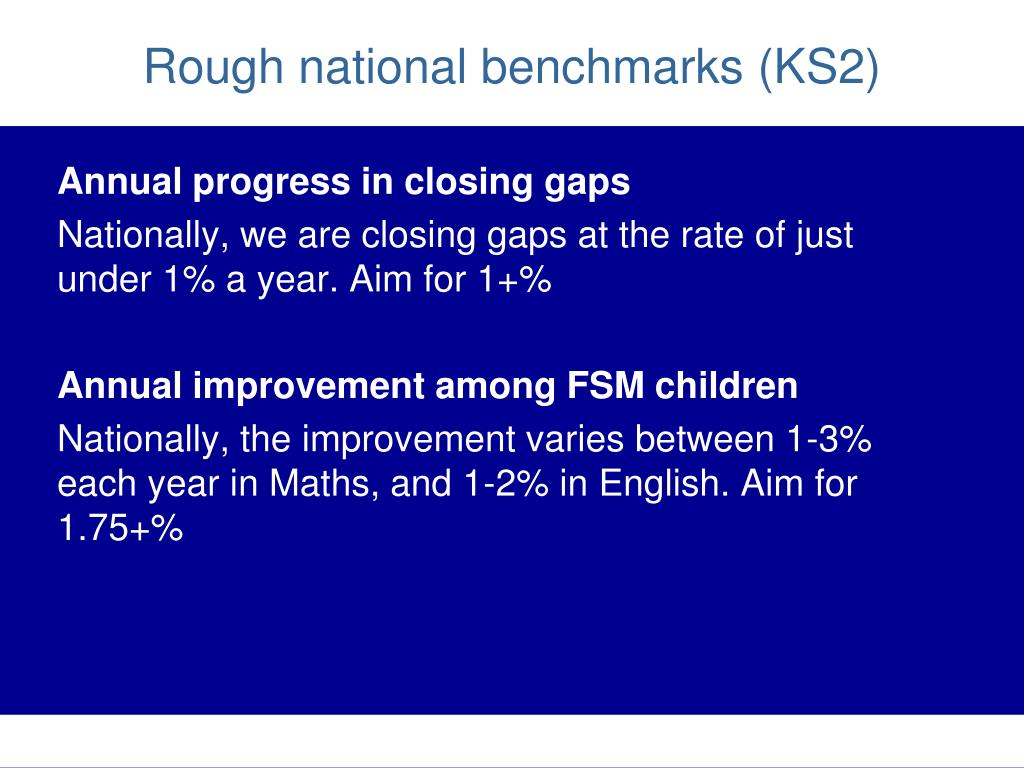 Rough national benchmarks (KS2)

Annual progress in closing gaps

Nationally, we are closing gaps at the rate of just under 1% a year. Aim for 1+%

Annual improvement among FSM children

Nationally, the improvement varies between 1-3% each year in Maths, and 1-2% in English. Aim for 1.75+%